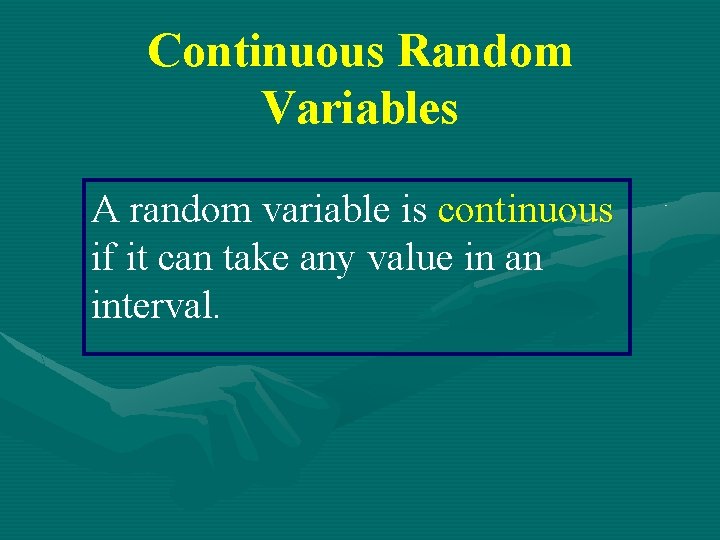 Continuous Random Variables

A random variable is continuous if it can take any value in an interval.